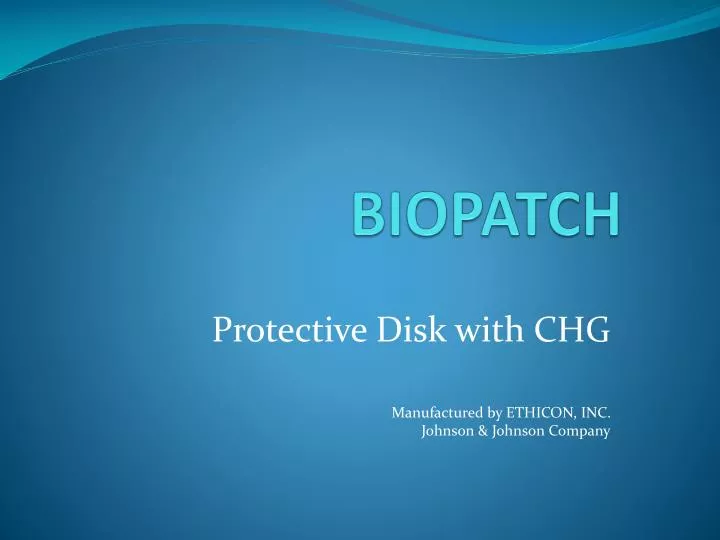 BIOPATCH

Protective Disk with CHG

Manufactured by ETHICON, INC.
Johnson & Johnson Company